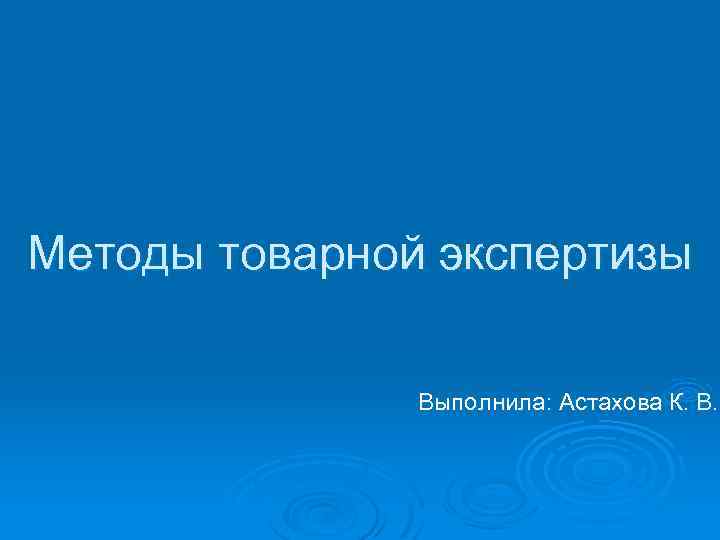 Методы товарной экспертизы

Выполнила: Астахова К. В.